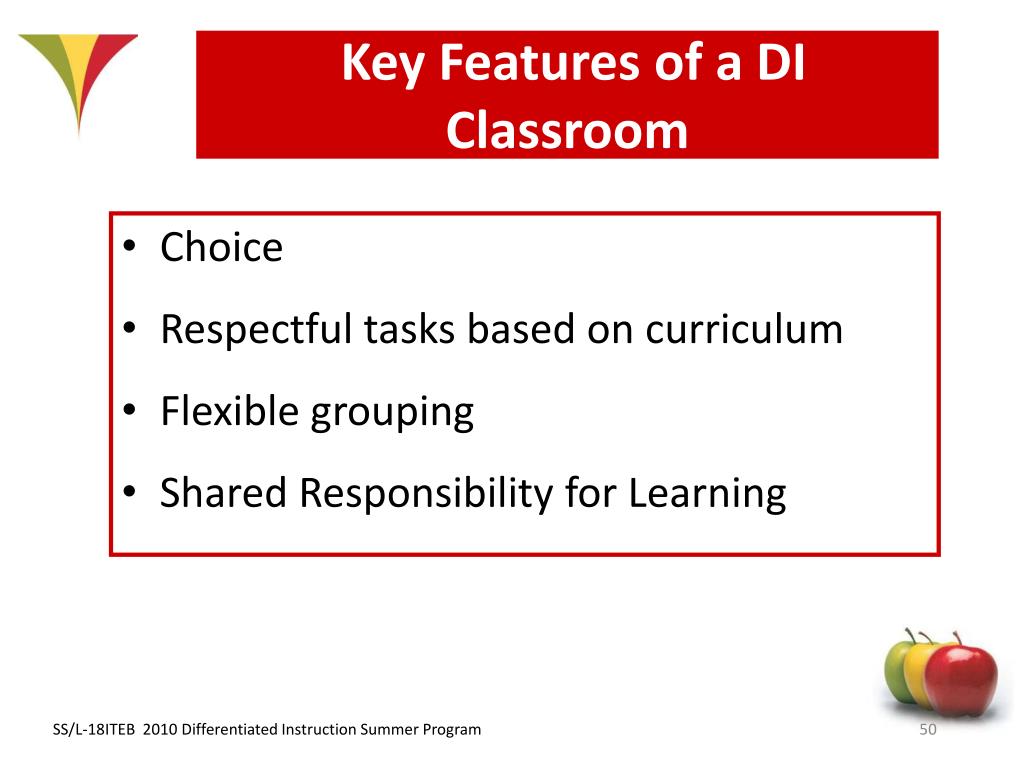 Key Features of a DI Classroom

• Choice
• Respectful tasks based on curriculum
• Flexible grouping
• Shared Responsibility for Learning

SS/L-18ITEB 2010 Differentiated Instruction Summer Program

50